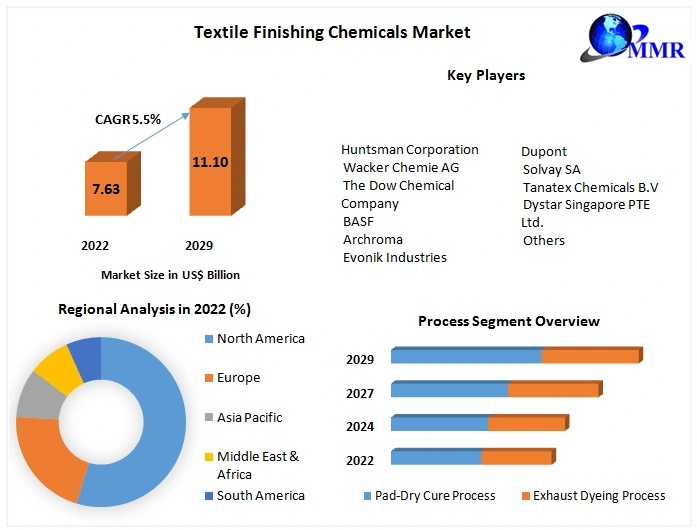 Textile Finishing Chemicals Market

MMR

Key Players

CAGR 5.5%

7.63

11.10

2022

2029

Market Size in US$ Billion

Huntsman Corporation
Wacker Chemie AG
The Dow Chemical Company
BASF
Archroma
Evonik Industries

Dupont
Solvay SA
Tanatex Chemicals B.V
Dystar Singapore PTE Ltd.
Others

Regional Analysis in 2022 (%)

North America
Europe
Asia Pacific
Middle East & Africa
South America

Process Segment Overview

2029
2027
2024
2022

Pad-Dry Cure Process
Exhaust Dyeing Process